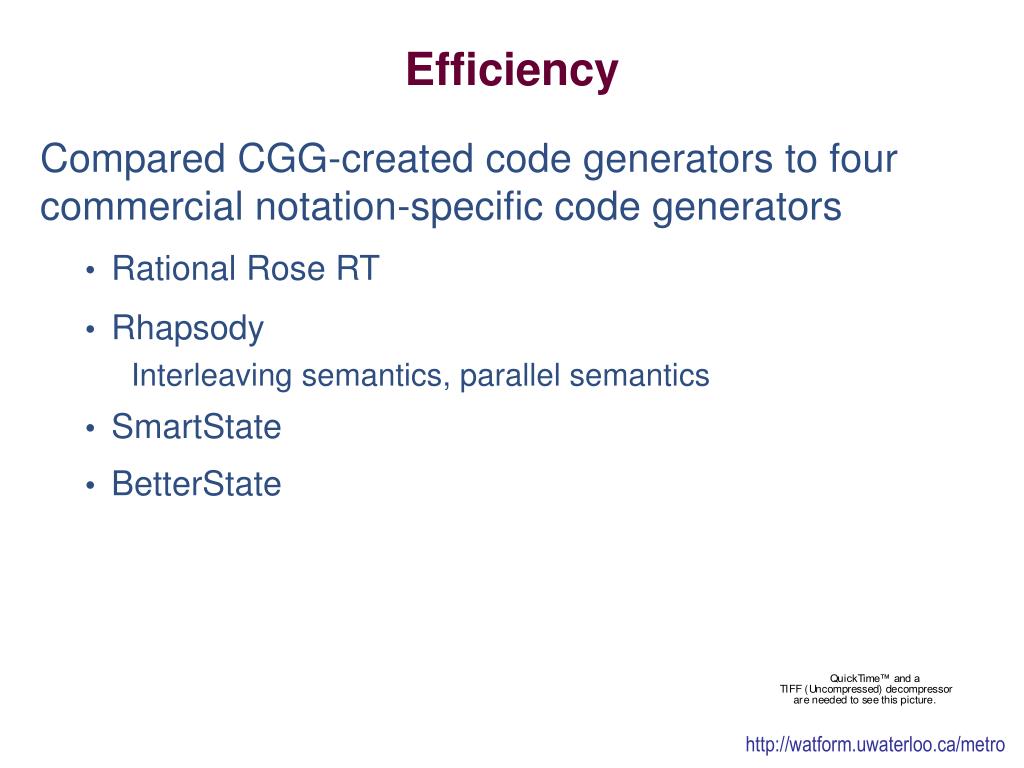 Efficiency

Compared CGG-created code generators to four commercial notation-specific code generators

• Rational Rose RT
• Rhapsody
Interleaving semantics, parallel semantics
• SmartState
• BetterState

QuickTime™ and a TIFF (Uncompressed) decompressor are needed to see this picture.

http://watform.uwaterloo.ca/metro